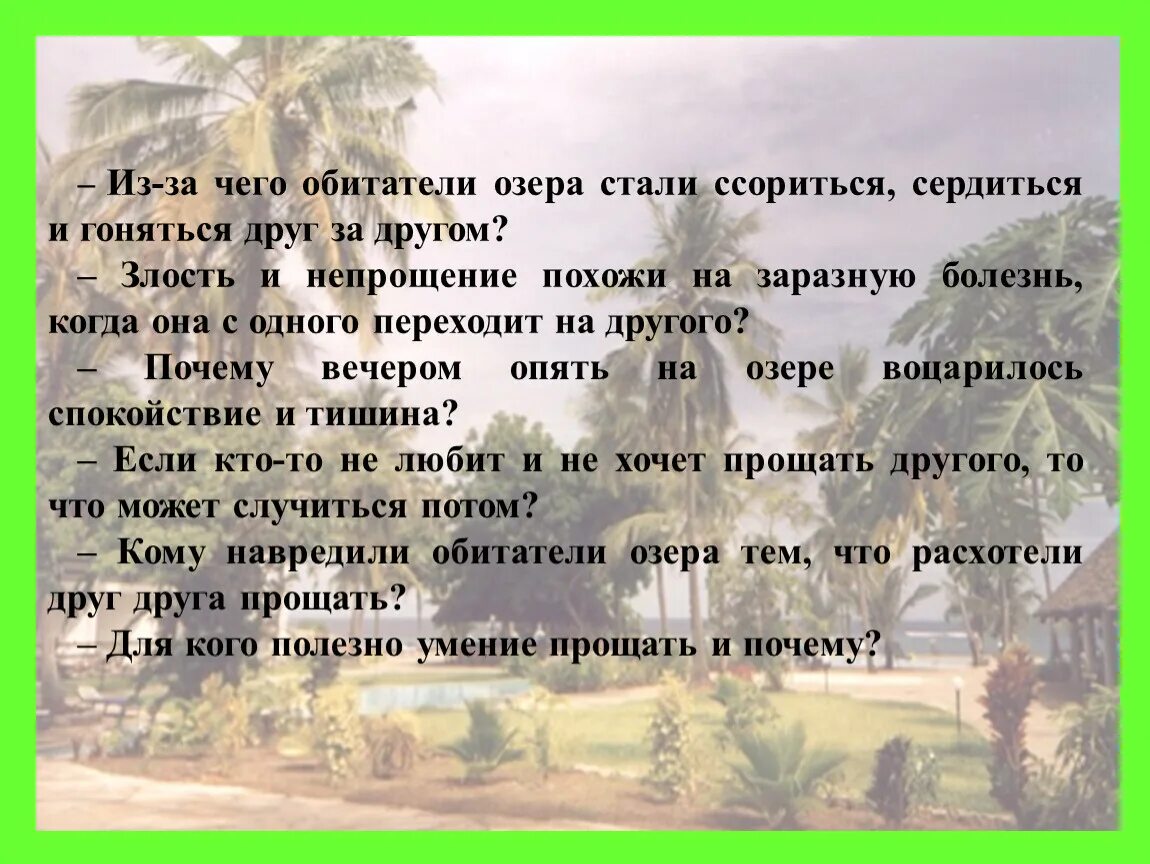 – Из-за чего обитатели озера стали ссориться, сердиться и гоняться друг за другом?

– Злость и непрощение похожи на заразную болезнь, когда она с одного переходит на другого?

– Почему вечером опять на озере воцарилось спокойствие и тишина?

– Если кто-то не любит и не хочет прощать другого, то что может случиться потом?

– Кому навредили обитатели озера тем, что расхотели друг друга прощать?

– Для кого полезно умение прощать и почему?